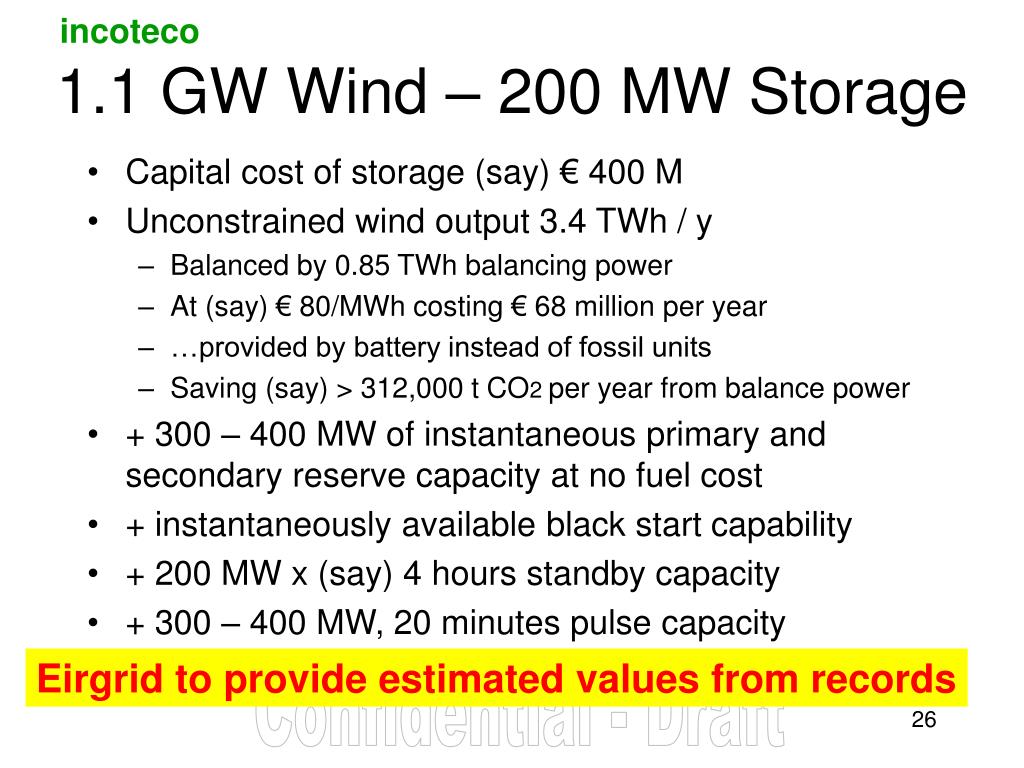 incoteco
1.1 GW Wind – 200 MW Storage

• Capital cost of storage (say) € 400 M
• Unconstrained wind output 3.4 TWh / y
– Balanced by 0.85 TWh balancing power
– At (say) € 80/MWh costing € 68 million per year
– …provided by battery instead of fossil units
– Saving (say) > 312,000 t $CO_2$ per year from balance power
• + 300 – 400 MW of instantaneous primary and secondary reserve capacity at no fuel cost
• + instantaneously available black start capability
• + 200 MW x (say) 4 hours standby capacity
• + 300 – 400 MW, 20 minutes pulse capacity

Eirgrid to provide estimated values from records

Confidential - Draft

26